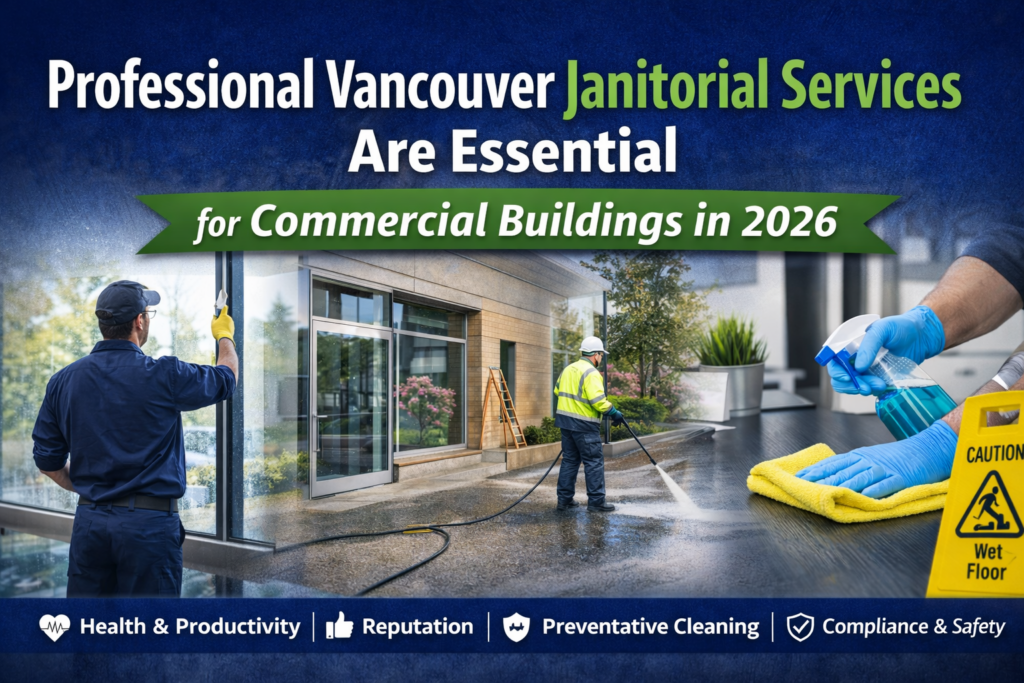 Professional Vancouver Janitorial Services Are Essential

for Commercial Buildings in 2026

CAUTION

Wet Floor

Health & Productivity | Reputation | Preventative Cleaning | Compliance & Safety